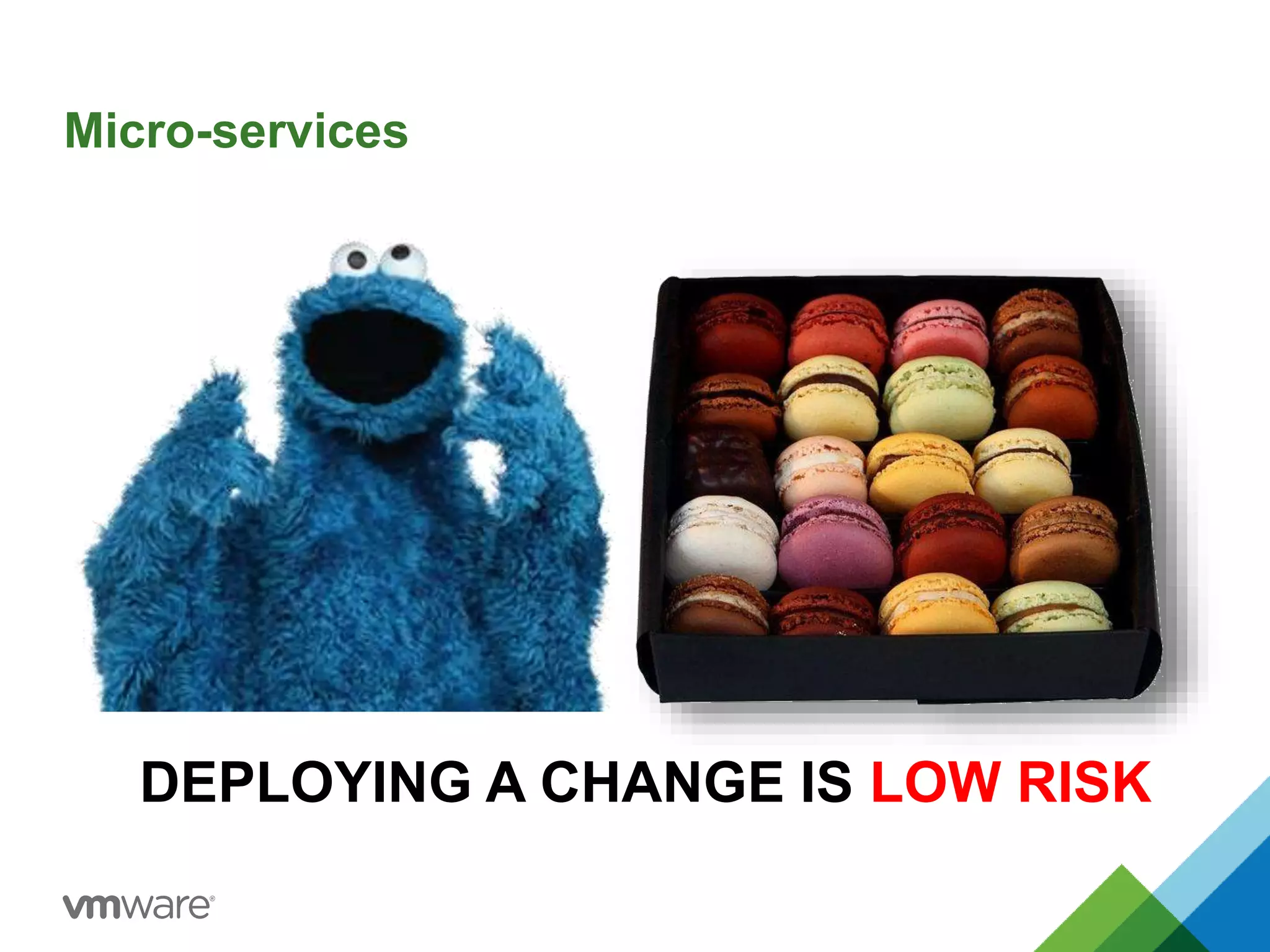 Micro-services

DEPLOYING A CHANGE IS LOW RISK

vmware®